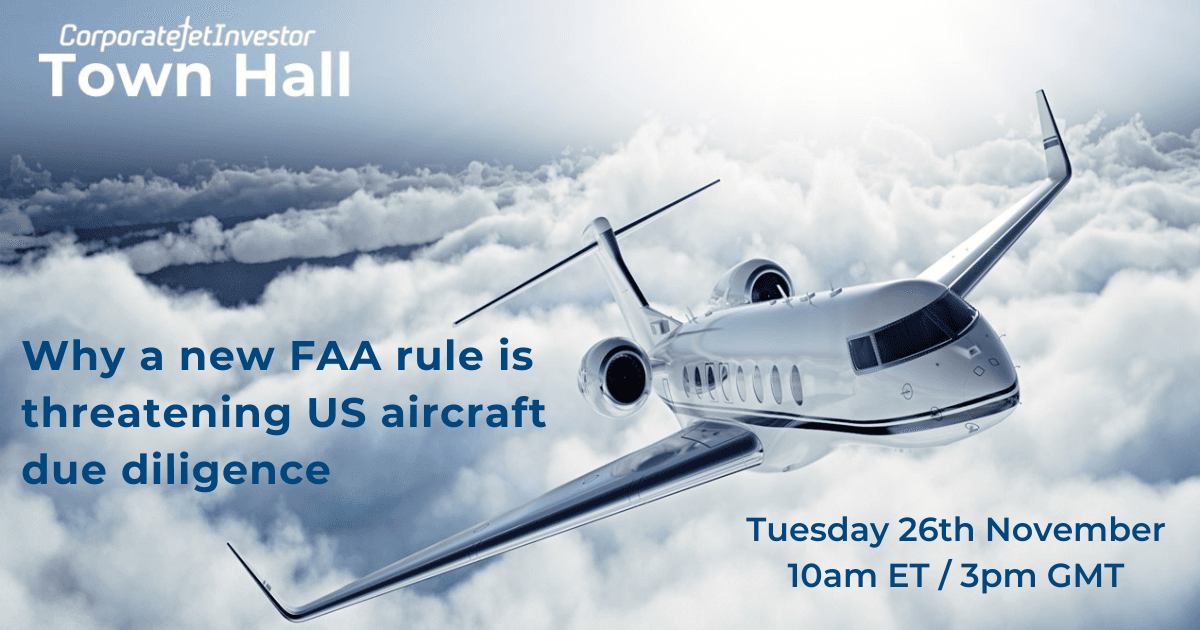 CorporateJetInvestor
Town Hall

Why a new FAA rule is threatening US aircraft due diligence

Tuesday 26th November
10am ET / 3pm GMT